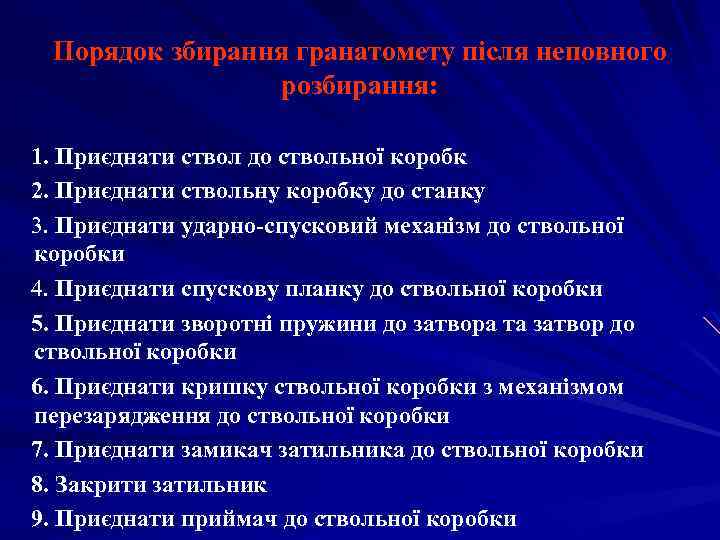 Порядок збирання гранатомету після неповного розбирання:

1. Приєднати ствол до ствольної коробк
2. Приєднати ствольну коробку до станку
3. Приєднати ударно-спусковий механізм до ствольної коробки
4. Приєднати спускову планку до ствольної коробки
5. Приєднати зворотні пружини до затвора та затвор до ствольної коробки
6. Приєднати кришку ствольної коробки з механізмом перезарядження до ствольної коробки
7. Приєднати замикач затильника до ствольної коробки
8. Закрити затильник
9. Приєднати приймач до ствольної коробки